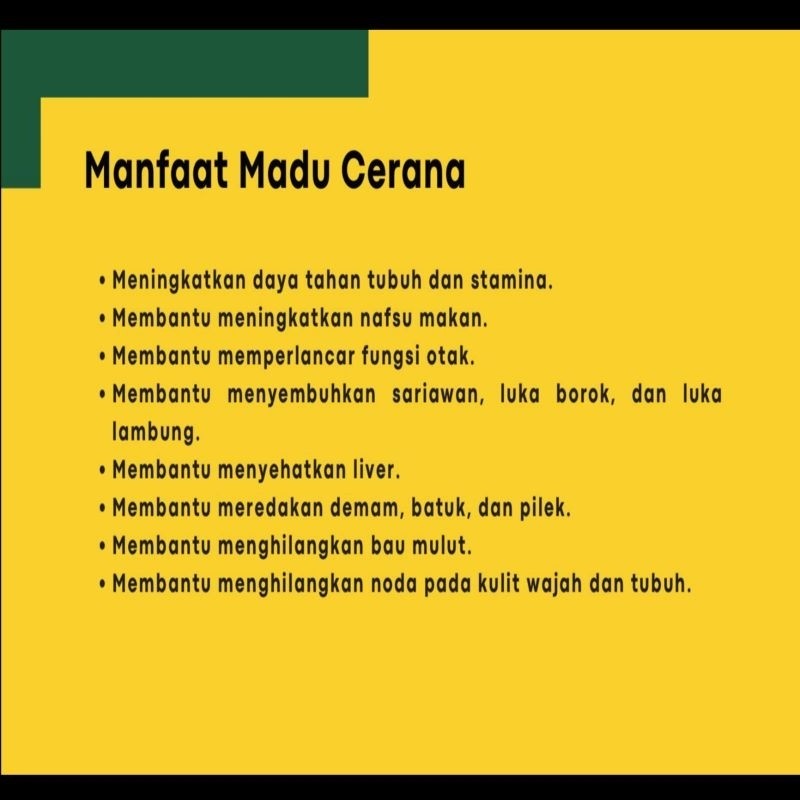 Manfaat Madu Cerana

• Meningkatkan daya tahan tubuh dan stamina.
• Membantu meningkatkan nafsu makan.
• Membantu memperlancar fungsi otak.
• Membantu menyembuhkan sariawan, luka borok, dan luka lambung.
• Membantu menyehatkan liver.
• Membantu meredakan demam, batuk, dan pilek.
• Membantu menghilangkan bau mulut.
• Membantu menghilangkan noda pada kulit wajah dan tubuh.